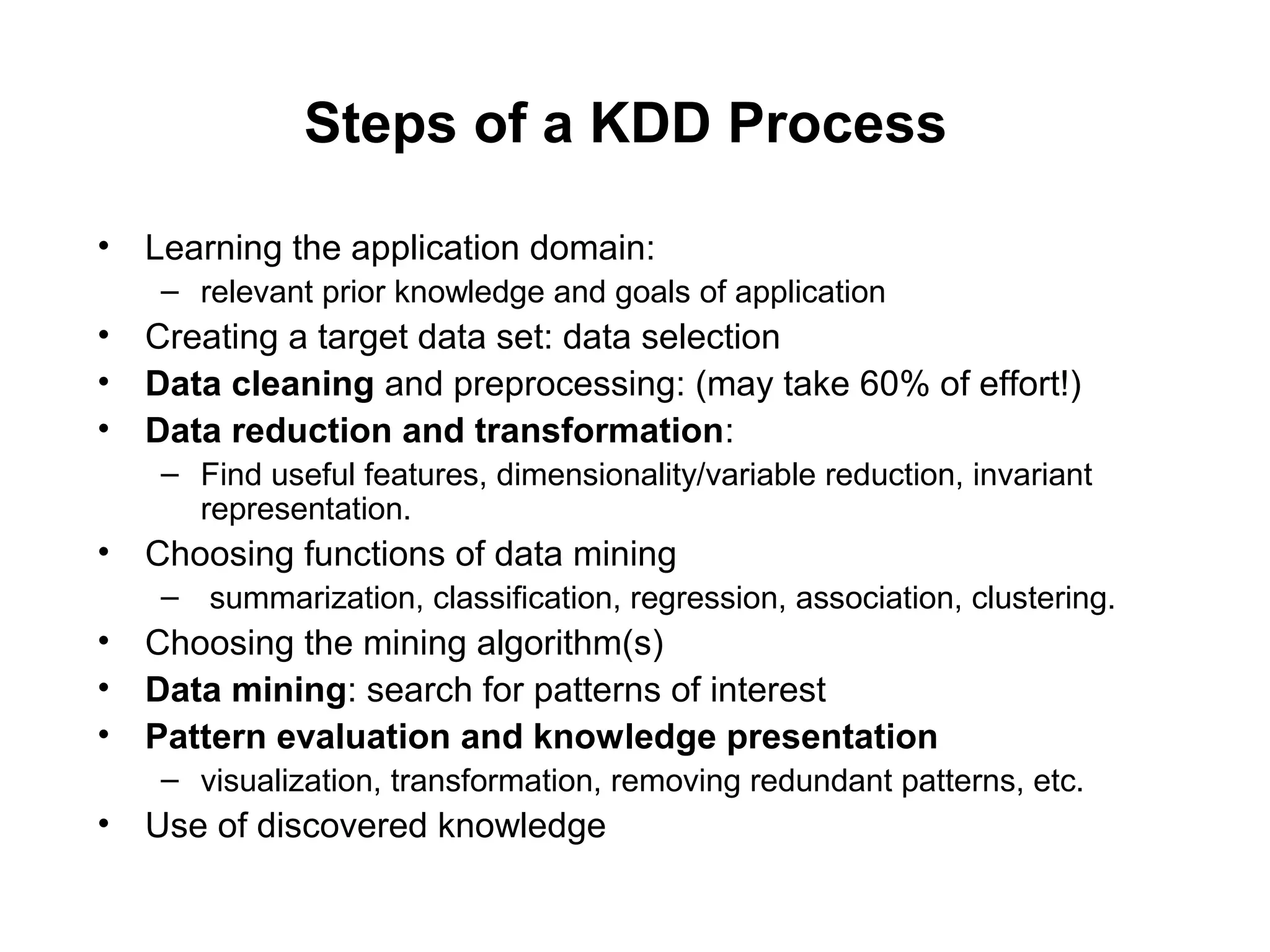 Steps of a KDD Process

• Learning the application domain:
  – relevant prior knowledge and goals of application
• Creating a target data set: data selection
• Data cleaning and preprocessing: (may take 60% of effort!)
• Data reduction and transformation:
  – Find useful features, dimensionality/variable reduction, invariant representation.
• Choosing functions of data mining
  – summarization, classification, regression, association, clustering.
• Choosing the mining algorithm(s)
• Data mining: search for patterns of interest
• Pattern evaluation and knowledge presentation
  – visualization, transformation, removing redundant patterns, etc.
• Use of discovered knowledge